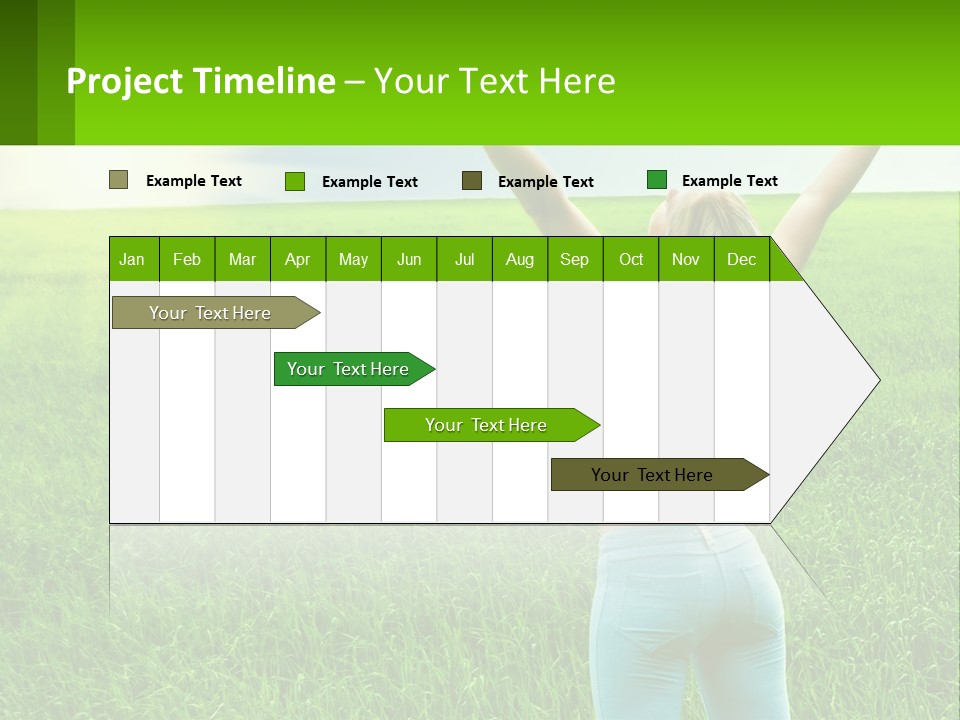 Project Timeline – Your Text Here

Example Text Example Text Example Text Example Text

| Jan | Feb | Mar | Apr | May | Jun | Jul | Aug | Sep | Oct | Nov | Dec |
|---|---|---|---|---|---|---|---|---|---|---|---|

Your Text Here

Your Text Here

Your Text Here

Your Text Here